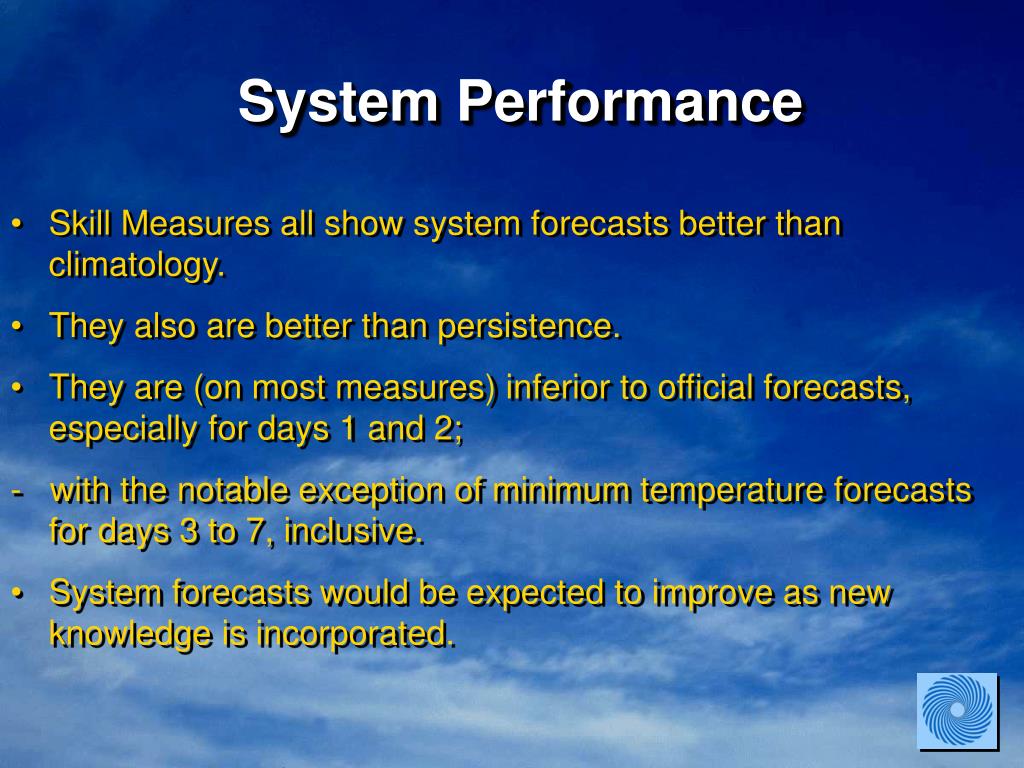 System Performance

• Skill Measures all show system forecasts better than climatology.

• They also are better than persistence.

• They are (on most measures) inferior to official forecasts, especially for days 1 and 2;

- with the notable exception of minimum temperature forecasts for days 3 to 7, inclusive.

• System forecasts would be expected to improve as new knowledge is incorporated.